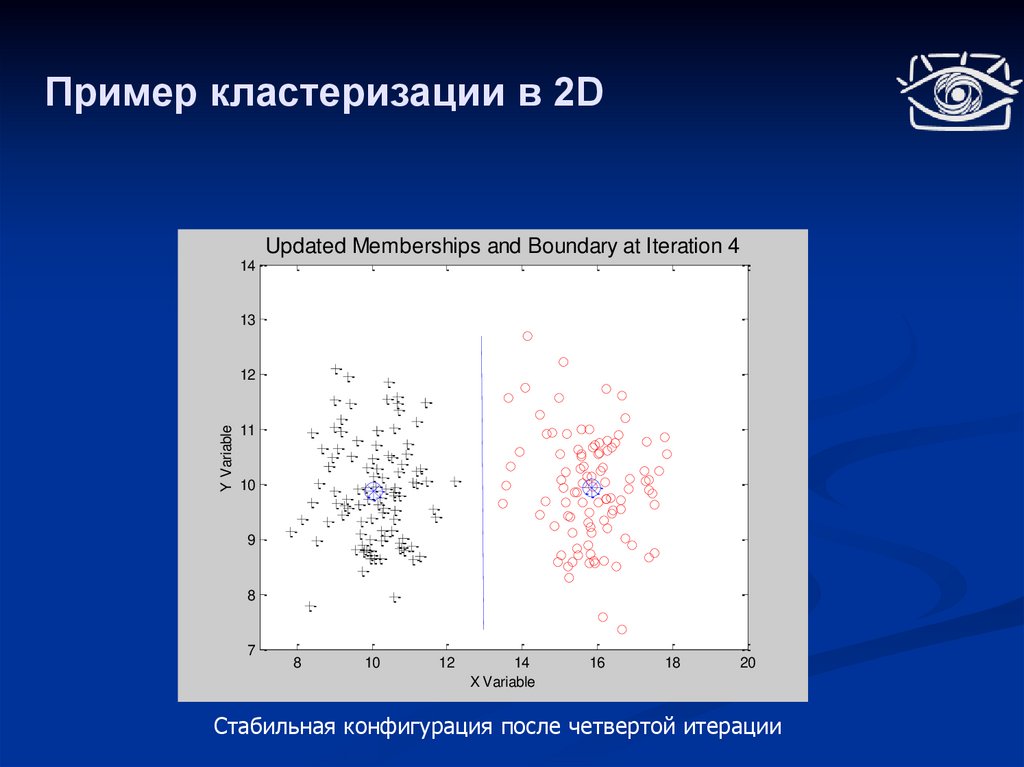 Пример кластеризации в 2D

Updated Memberships and Boundary at Iteration 4

14
13
12
11
10
9
8
7

Y Variable

8
10
12
14
16
18
20

X Variable

Стабильная конфигурация после четвертой итерации